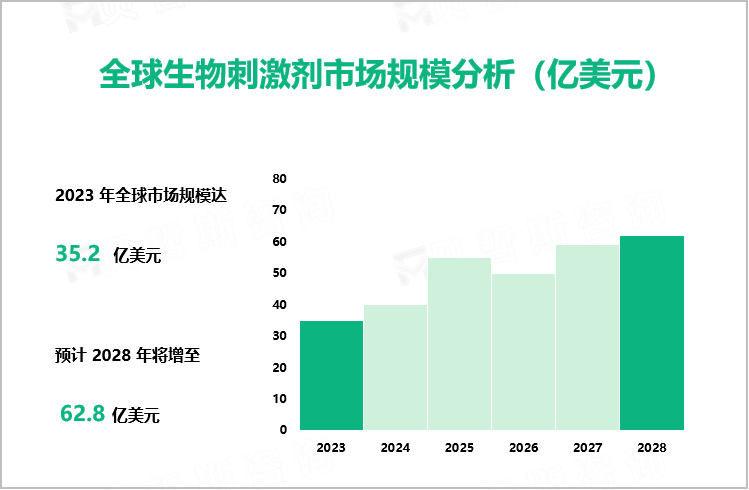 全球生物刺激剂市场规模分析（亿美元）

2023 年全球市场规模达

35.2 亿美元

预计 2028 年将增至

62.8 亿美元

80
70
60
50
40
30
20
10
0

2023 2024 2025 2026 2027 2028